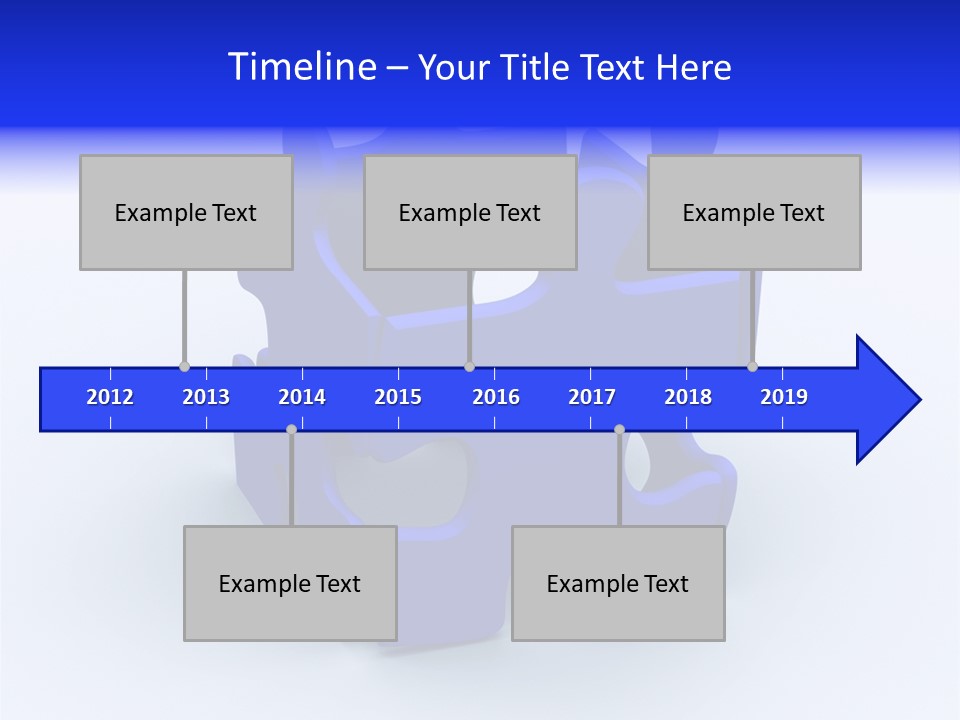 Timeline – Your Title Text Here

Example Text

Example Text

Example Text

2012 2013 2014 2015 2016 2017 2018 2019

Example Text

Example Text